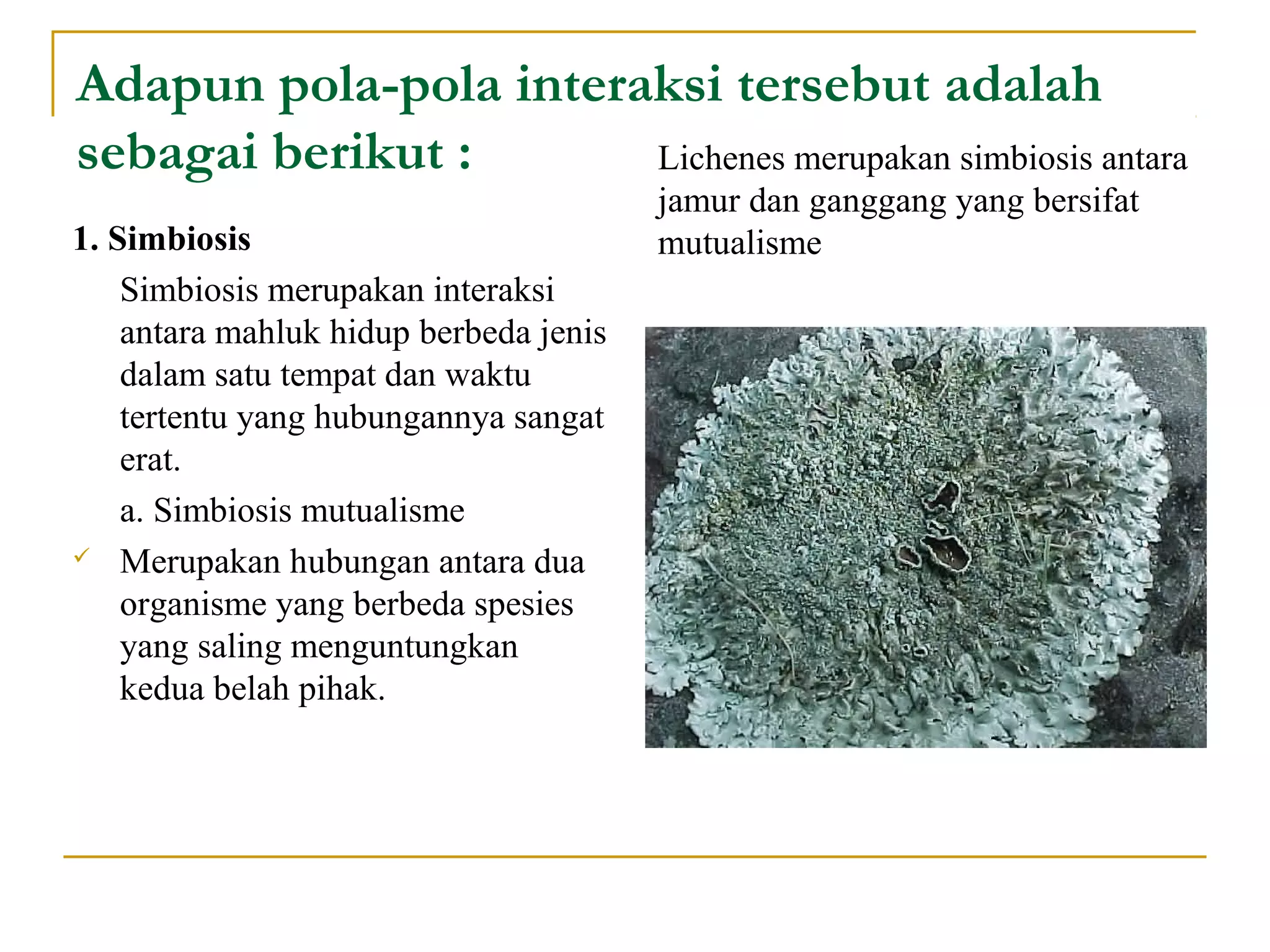 Adapun pola-pola interaksi tersebut adalah sebagai berikut :

1. Simbiosis

Simbiosis merupakan interaksi antara mahluk hidup berbeda jenis dalam satu tempat dan waktu tertentu yang hubungannya sangat erat.

a. Simbiosis mutualisme

✓ Merupakan hubungan antara dua organisme yang berbeda spesies yang saling menguntungkan kedua belah pihak.

Lichenes merupakan simbiosis antara jamur dan ganggang yang bersifat mutualisme